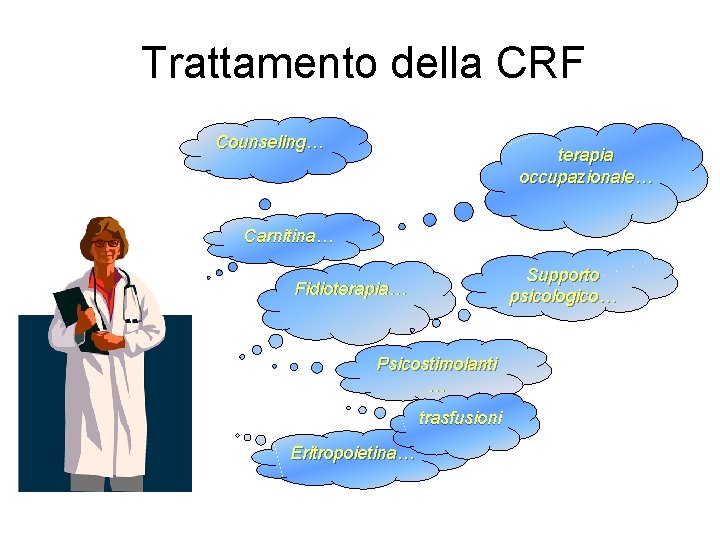 Trattamento della CRF

Counseling…

terapia occupazionale…

Carnitina…

Fidioterapia…

Supporto psicologico…

Psicostimolanti …

trasfusioni

Eritropoietina…